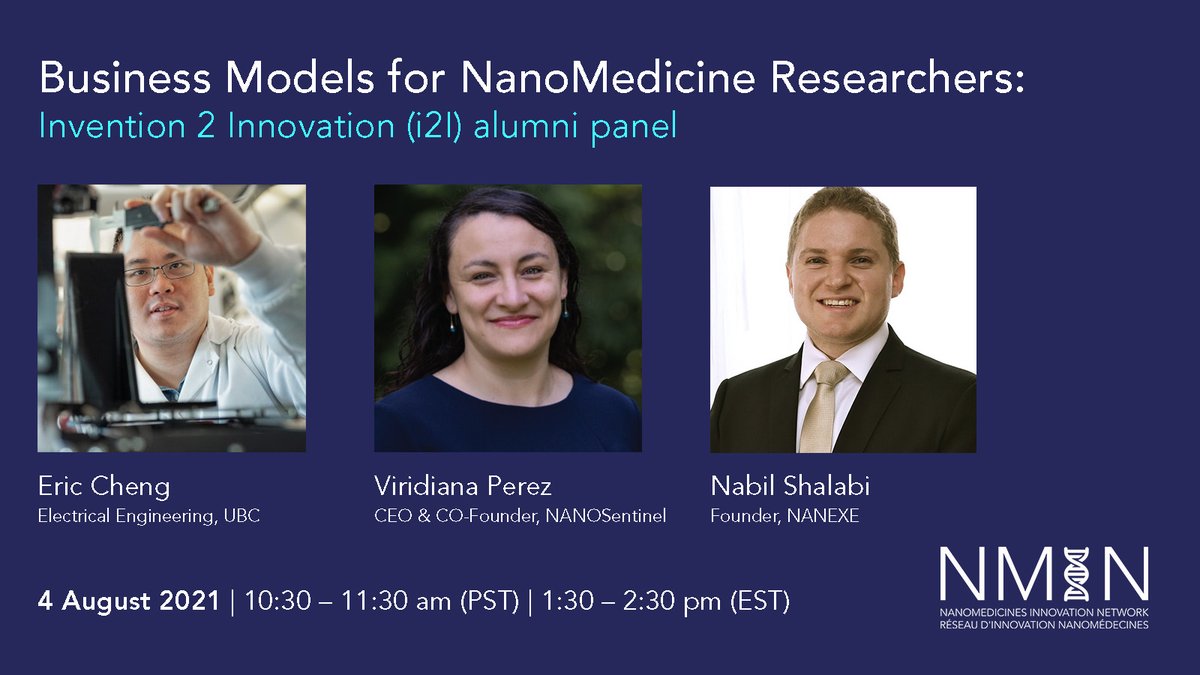 Business Models for NanoMedicine Researchers:
Invention 2 Innovation (i2I) alumni panel

Eric Cheng
Electrical Engineering, UBC

Viridiana Perez
CEO & CO-Founder, NANOSentinel

Nabil Shalabi
Founder, NANEXE

4 August 2021 | 10:30 – 11:30 am (PST) | 1:30 – 2:30 pm (EST)

NMIN
NANOMEDICINES INNOVATION NETWORK
RÉSEAU D'INNOVATION NANOMÉDECINES